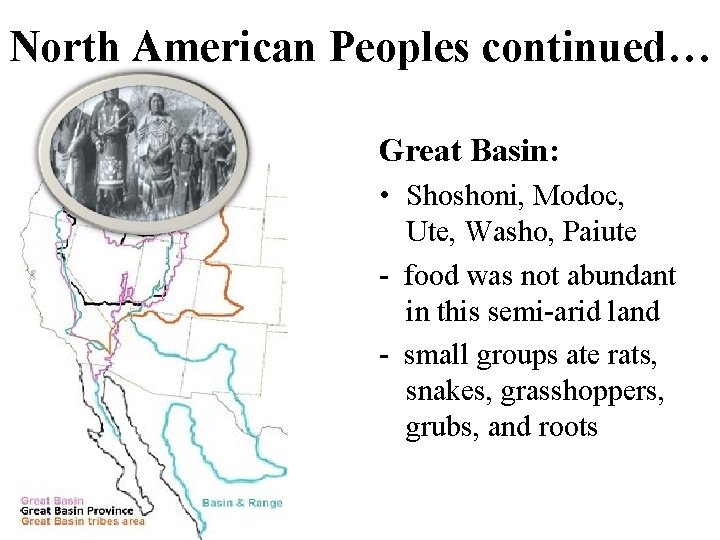 North American Peoples continued…

Great Basin:

• Shoshoni, Modoc, Ute, Washo, Paiute

- food was not abundant in this semi-arid land

- small groups ate rats, snakes, grasshoppers, grubs, and roots

Great Basin
Great Basin Province
Great Basin tribes area

Basin & Range